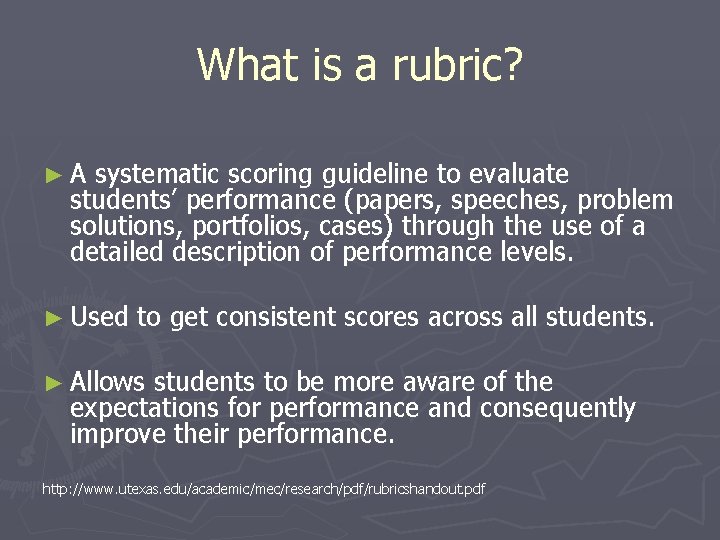 What is a rubric?

► A systematic scoring guideline to evaluate students' performance (papers, speeches, problem solutions, portfolios, cases) through the use of a detailed description of performance levels.

► Used to get consistent scores across all students.

► Allows students to be more aware of the expectations for performance and consequently improve their performance.

http://www.utexas.edu/academic/mec/research/pdf/rubricshandout.pdf